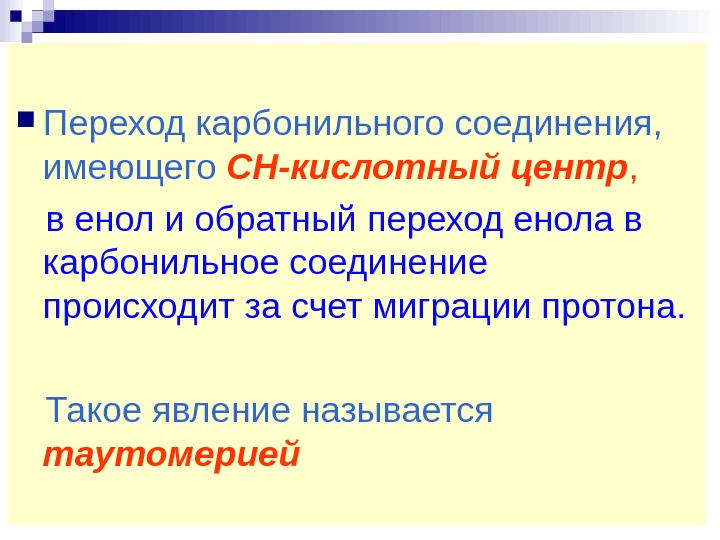 Переход карбонильного соединения, имеющего СН-кислотный центр,

в енол и обратный переход енола в карбонильное соединение происходит за счет миграции протона.

Такое явление называется таутомерией